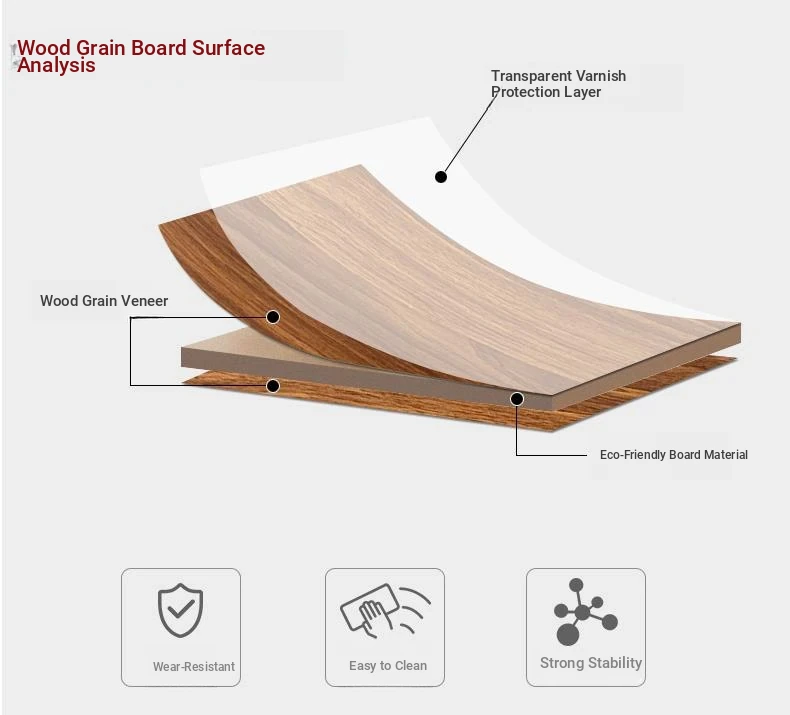 Wood Grain Board Surface Analysis

Transparent Varnish Protection Layer

Wood Grain Veneer

Eco-Friendly Board Material

Wear-Resistant

Easy to Clean

Strong Stability